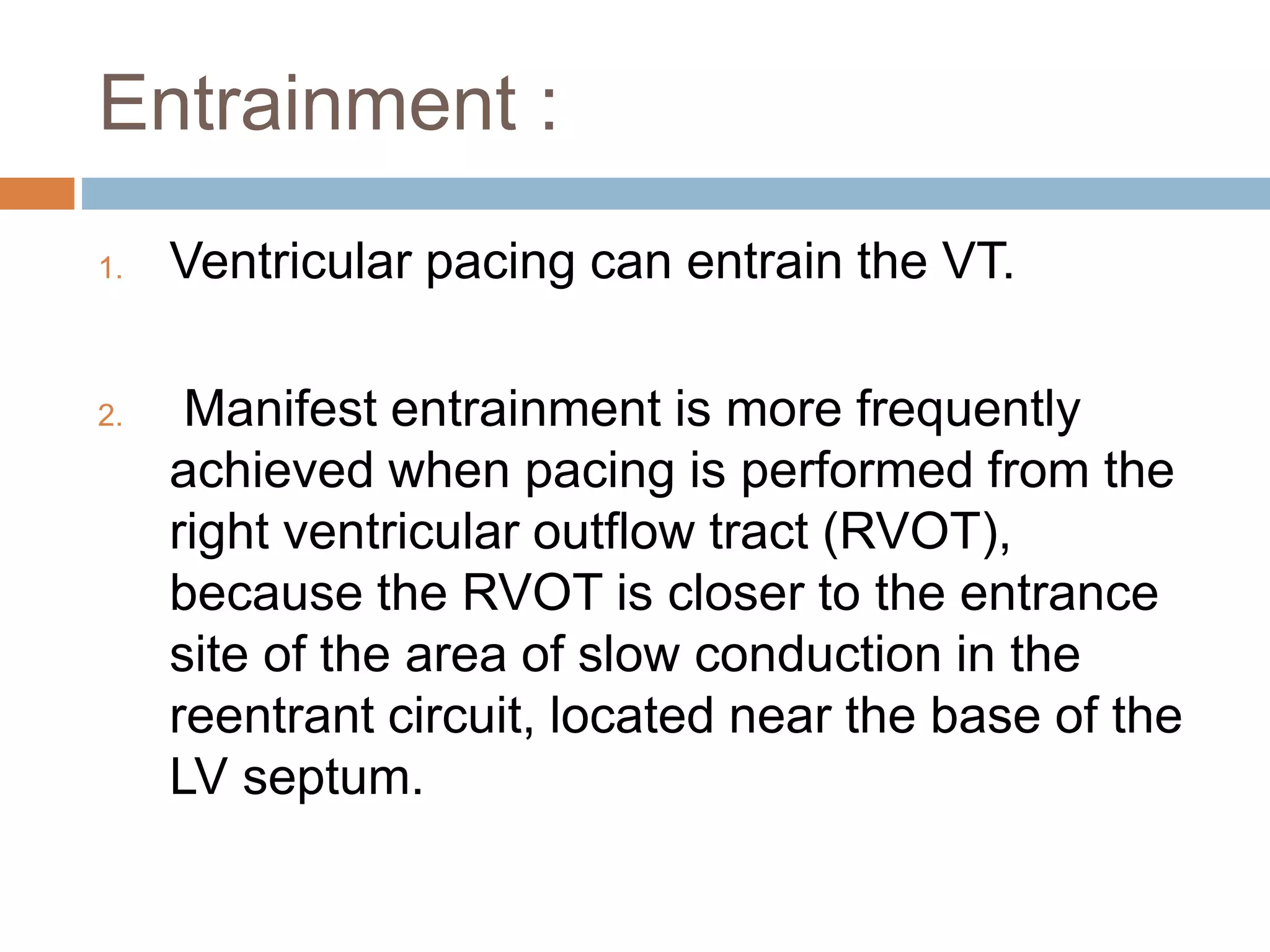 Entrainment :

1. Ventricular pacing can entrain the VT.

2. Manifest entrainment is more frequently achieved when pacing is performed from the right ventricular outflow tract (RVOT), because the RVOT is closer to the entrance site of the area of slow conduction in the reentrant circuit, located near the base of the LV septum.